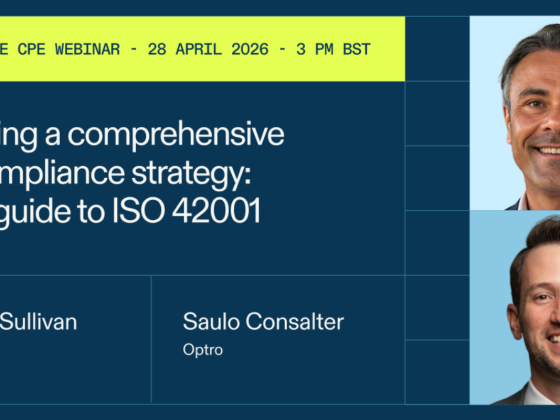 E CPE WEBINAR - 28 APRIL 2026 - 3 PM BST

ing a comprehensive mpliance strategy: guide to ISO 42001

Sullivan

Saulo Consalter
Optro